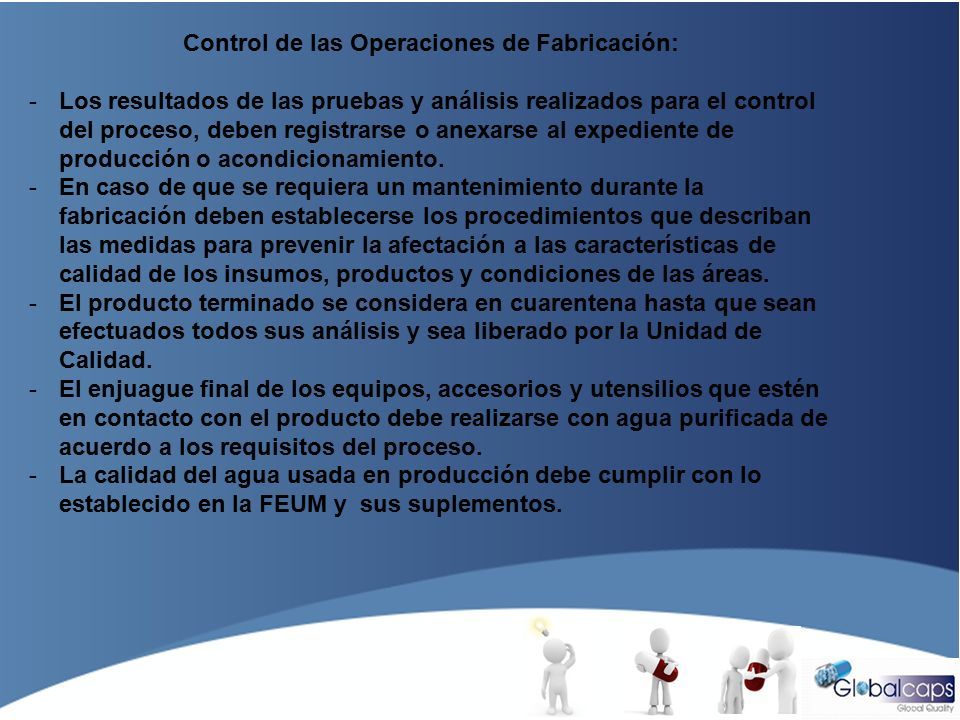 Control de las Operaciones de Fabricación:

- Los resultados de las pruebas y análisis realizados para el control del proceso, deben registrarse o anexarse al expediente de producción o acondicionamiento.
- En caso de que se requiera un mantenimiento durante la fabricación deben establecerse los procedimientos que describan las medidas para prevenir la afectación a las características de calidad de los insumos, productos y condiciones de las áreas.
- El producto terminado se considera en cuarentena hasta que sean efectuados todos sus análisis y sea liberado por la Unidad de Calidad.
- El enjuague final de los equipos, accesorios y utensilios que estén en contacto con el producto debe realizarse con agua purificada de acuerdo a los requisitos del proceso.
- La calidad del agua usada en producción debe cumplir con lo establecido en la FEUM y sus suplementos.

Globalcaps
Global Quality